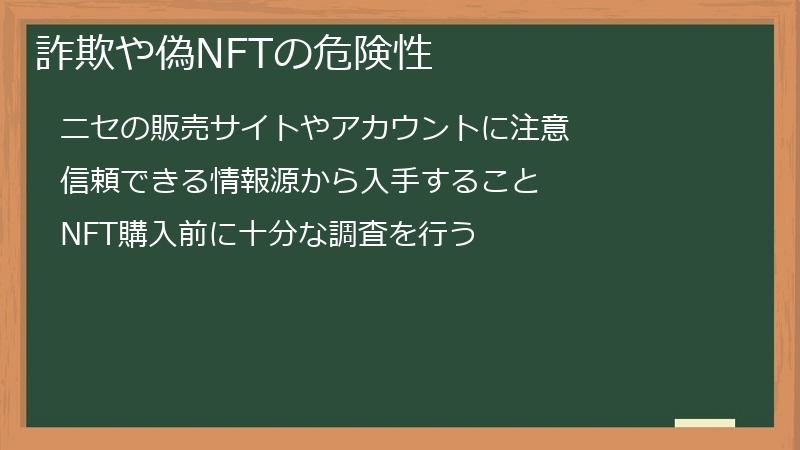 詐欺や偽NFTの危険性

ニセの販売サイトやアカウントに注意

信頼できる情報源から入手すること

NFT購入前に十分な調査を行う